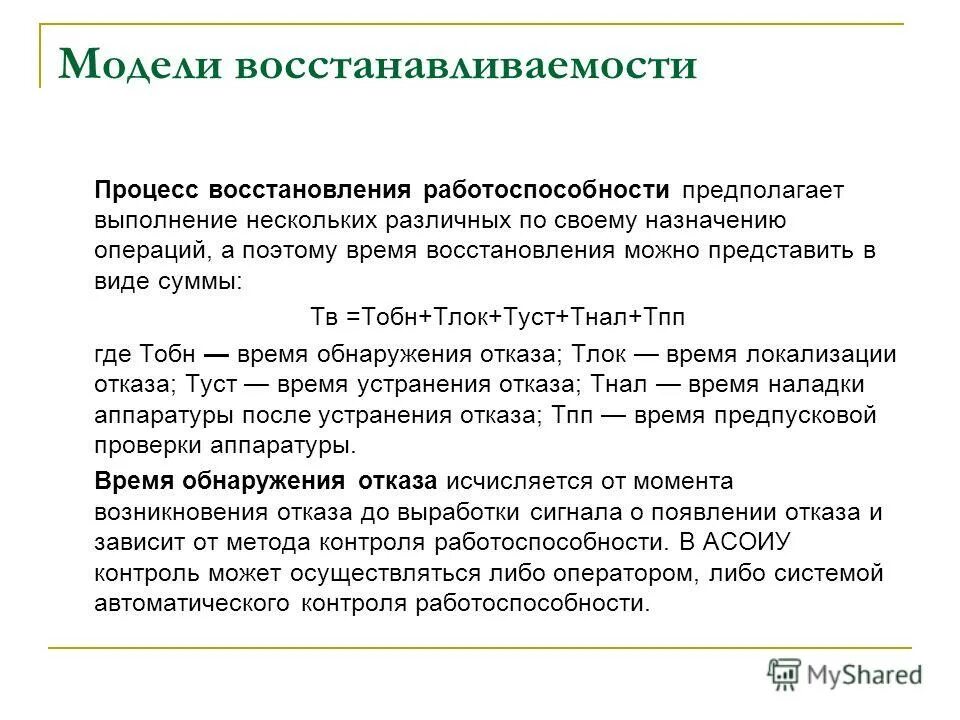 Модели восстанавливаемости

Процесс восстановления работоспособности предполагает выполнение нескольких различных по своему назначению операций, а поэтому время восстановления можно представить в виде суммы:

Тв =Тобн+Тлок+Туст+Тнал+Тпп

где Тобн — время обнаружения отказа; Тлок — время локализации отказа; Туст — время устранения отказа; Тнал — время наладки аппаратуры после устранения отказа; Тпп — время предпусковой проверки аппаратуры.

Время обнаружения отказа исчисляется от момента возникновения отказа до выработки сигнала о появлении отказа и зависит от метода контроля работоспособности. В АСОИУ контроль может осуществляться либо оператором, либо системой автоматического контроля работоспособности.

MyShared